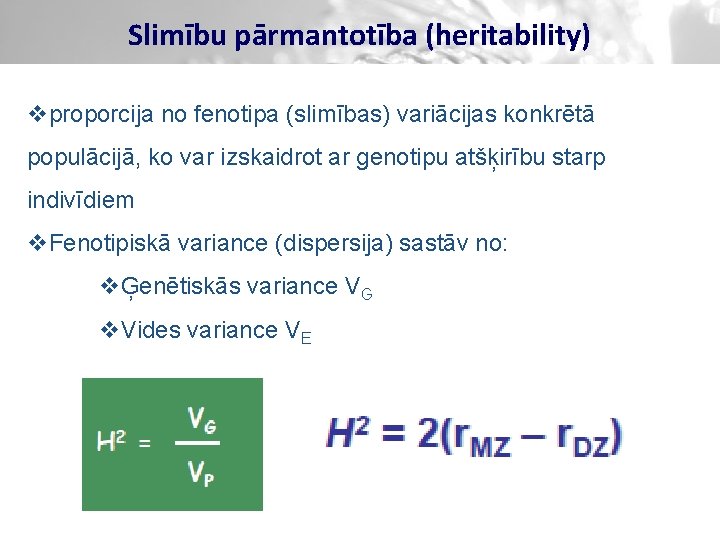 Slimību pārmantotība (heritability)

❖proporcija no fenotipa (slimības) variācijas konkrētā populācijā, ko var izskaidrot ar genotipu atšķirību starp indivīdiem

❖Fenotipiskā variance (dispersija) sastāv no:

❖Ģenētiskās variance $V_G$

❖Vides variance $V_E$

$H^2 = \frac{V_G}{V_P}$

$H^2 = 2(r_{MZ} - r_{DZ})$